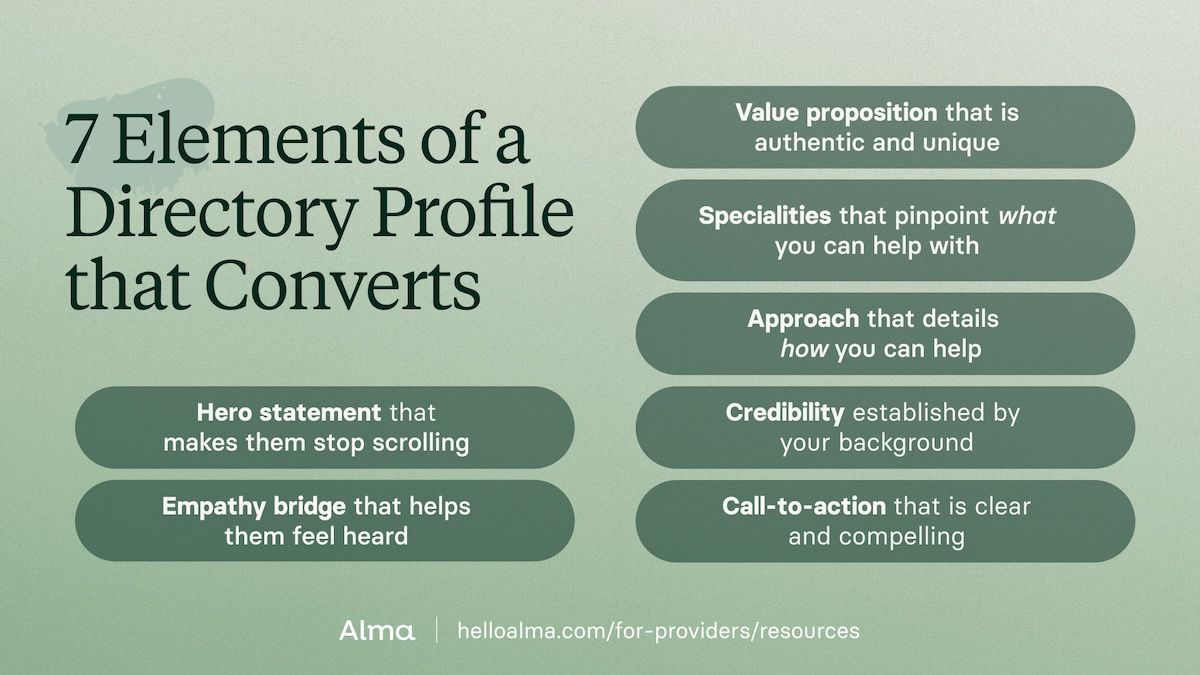 7 Elements of a Directory Profile that Converts

Hero statement that makes them stop scrolling

Empathy bridge that helps them feel heard

Value proposition that is authentic and unique

Specialities that pinpoint what you can help with

Approach that details how you can help

Credibility established by your background

Call-to-action that is clear and compelling

Alma | helloalma.com/for-providers/resources